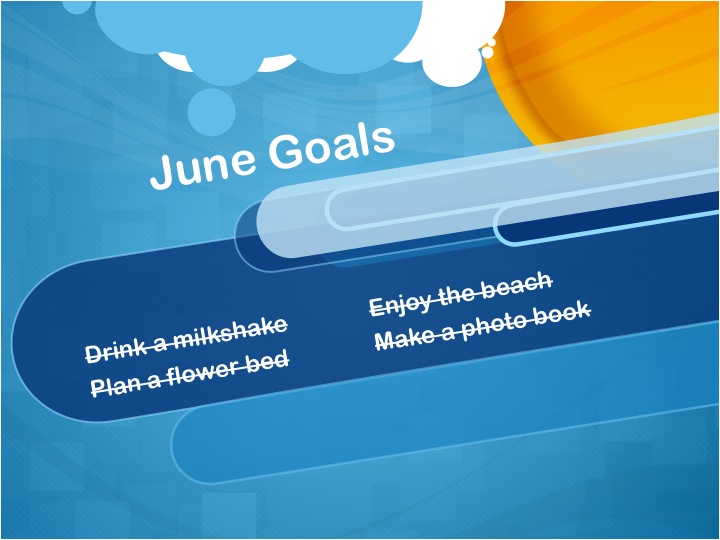 June Goals

Drink a milkshake
Plan a flower bed

Enjoy the beach
Make a photo book